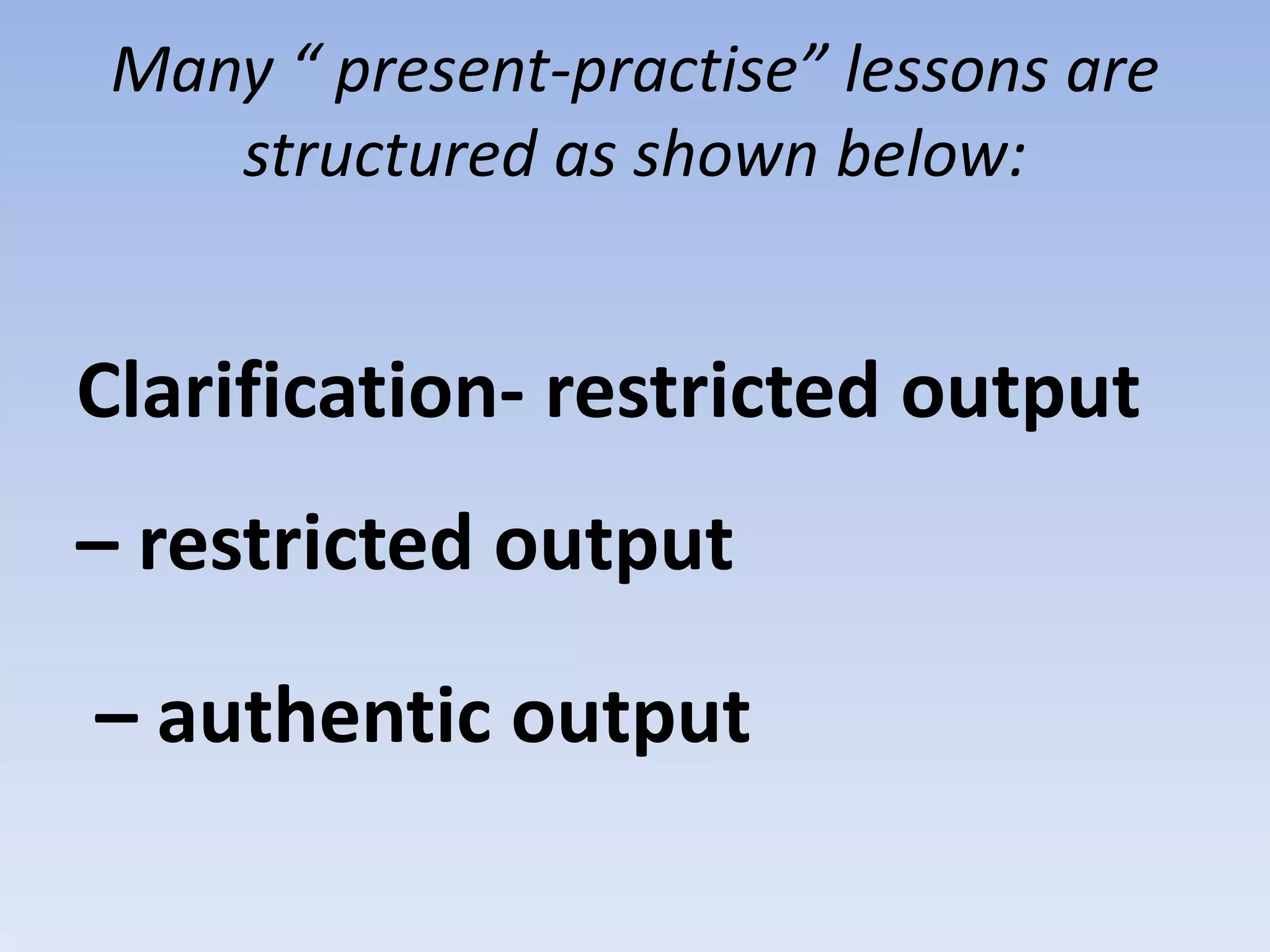 Many “ present-practise” lessons are structured as shown below:

Clarification- restricted output

– restricted output

– authentic output